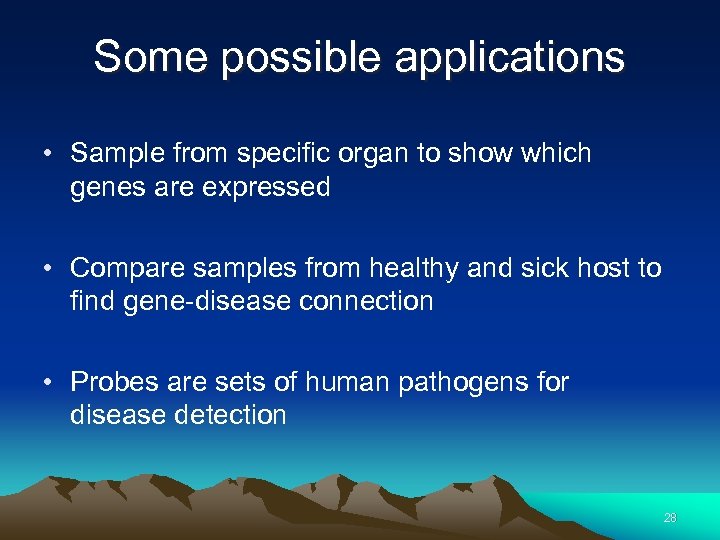 Some possible applications

• Sample from specific organ to show which genes are expressed

• Compare samples from healthy and sick host to find gene-disease connection

• Probes are sets of human pathogens for disease detection

28